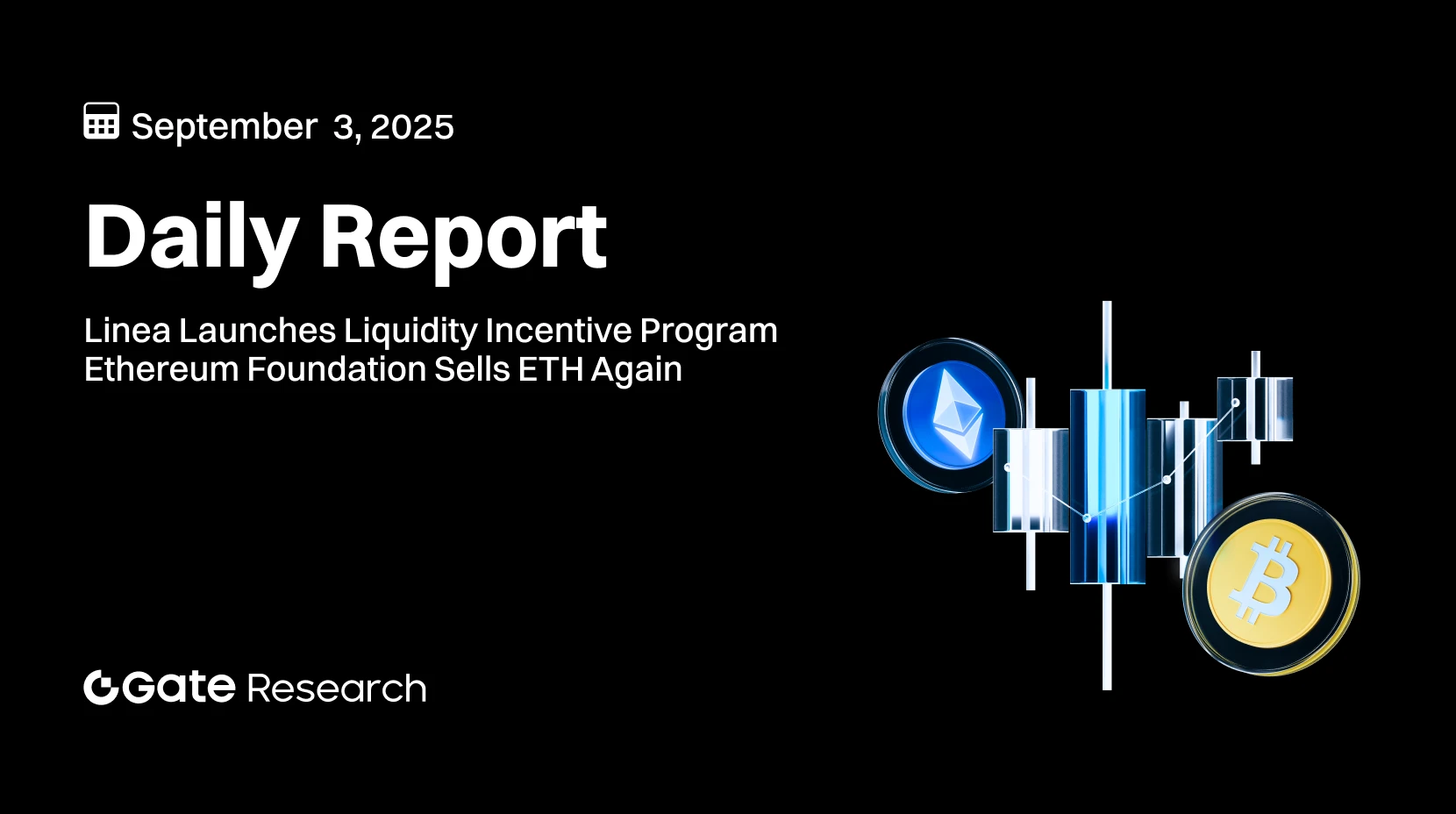 September 3, 2025

Daily Report

Linea Launches Liquidity Incentive Program
Ethereum Foundation Sells ETH Again

Gate Research